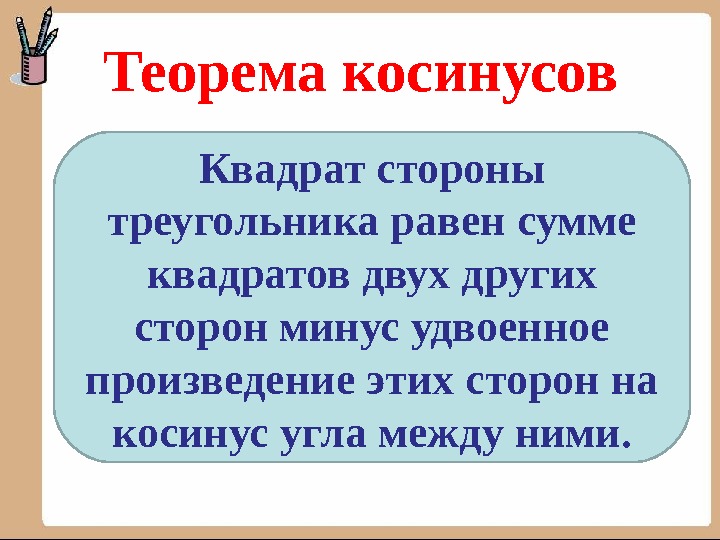 Теорема косинусов

Квадрат стороны треугольника равен сумме квадратов двух других сторон минус удвоенное произведение этих сторон на косинус угла между ними.